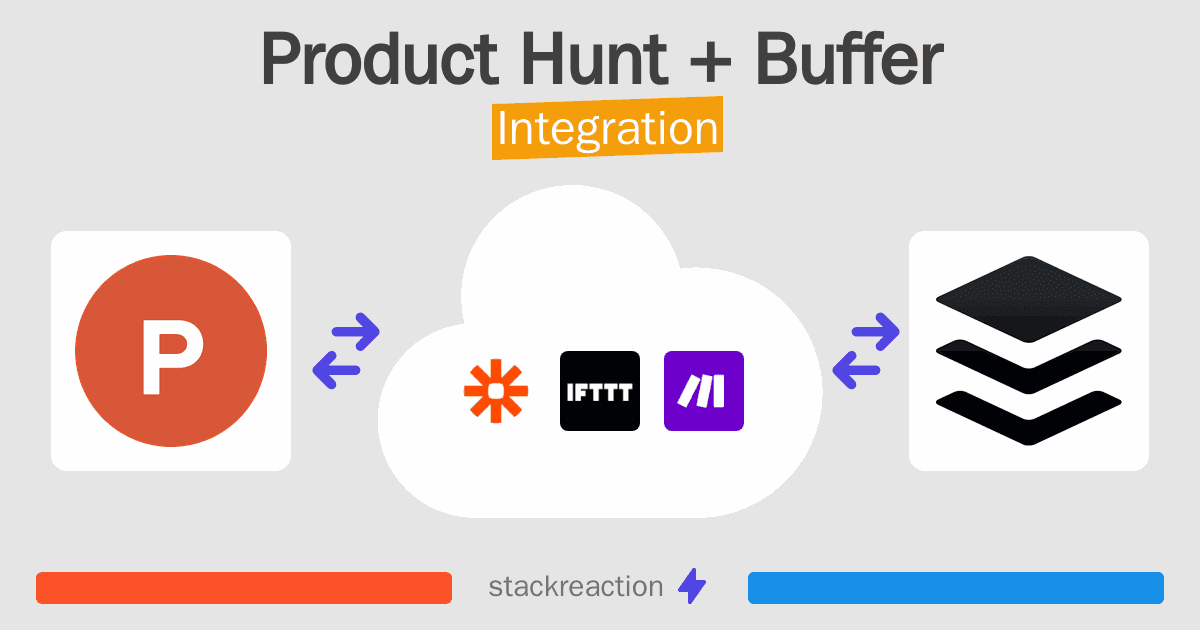 Product Hunt + Buffer
Integration

P

IFTTT

stackreaction